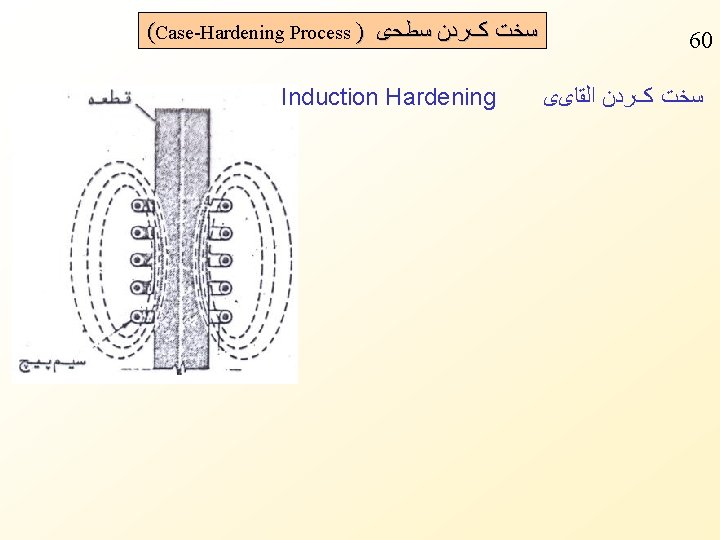 سخت کـردن سطحی (Case-Hardening Process)

60

سخت کـردن القایی Induction Hardening

قطعه

سیم پیچ